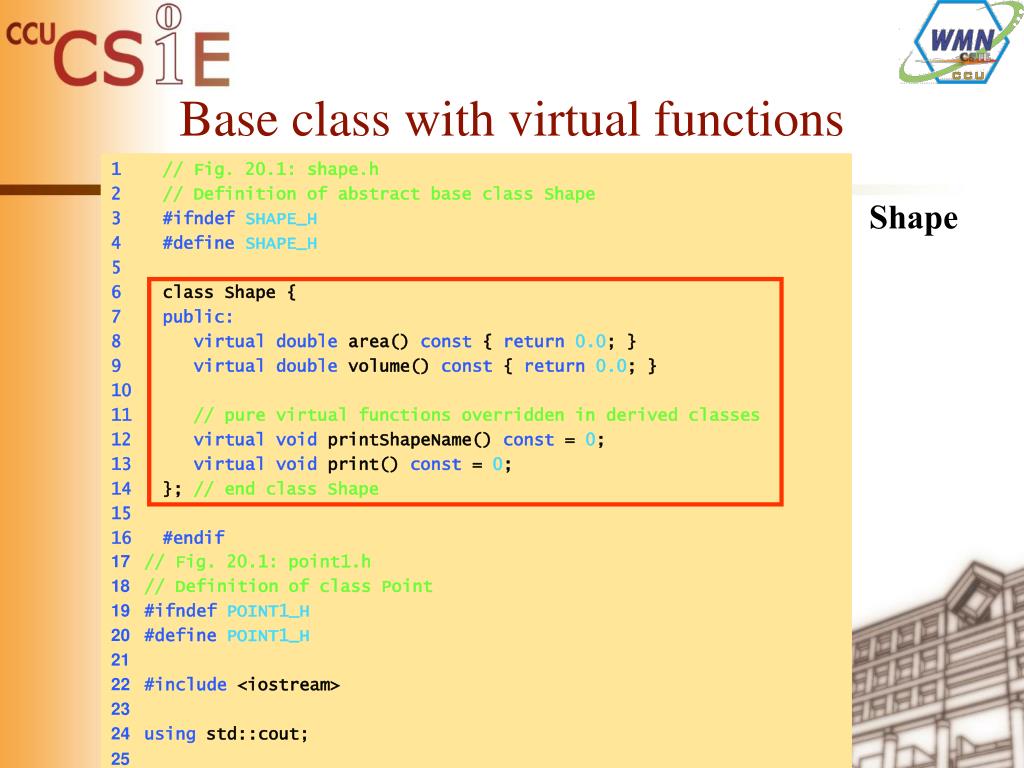 CCU CSIE

WMN CSIE CCU

Base class with virtual functions

Shape

1 // Fig. 20.1: shape.h
2 // Definition of abstract base class Shape
3 #ifndef SHAPE_H
4 #define SHAPE_H
5
6 class Shape {
7 public:
8 virtual double area() const { return 0.0; }
9 virtual double volume() const { return 0.0; }
10
11 // pure virtual functions overridden in derived classes
12 virtual void printShapeName() const = 0;
13 virtual void print() const = 0;
14 }; // end class Shape
15
16 #endif
17 // Fig. 20.1: point1.h
18 // Definition of class Point
19 #ifndef POINT1_H
20 #define POINT1_H
21
22 #include <iostream>
23
24 using std::cout;
25